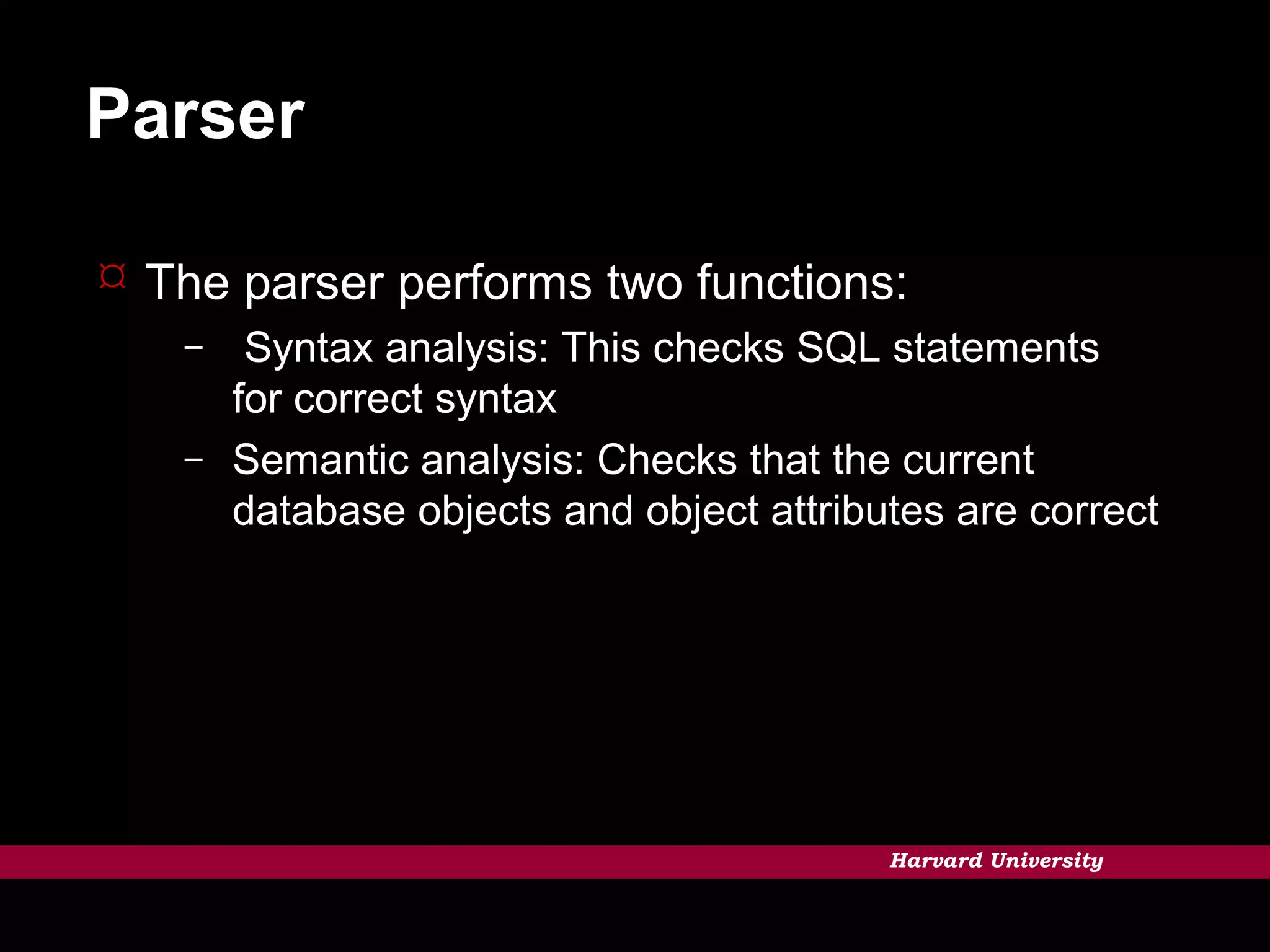 Parser

¤ The parser performs two functions:

– Syntax analysis: This checks SQL statements for correct syntax

– Semantic analysis: Checks that the current database objects and object attributes are correct

Harvard University